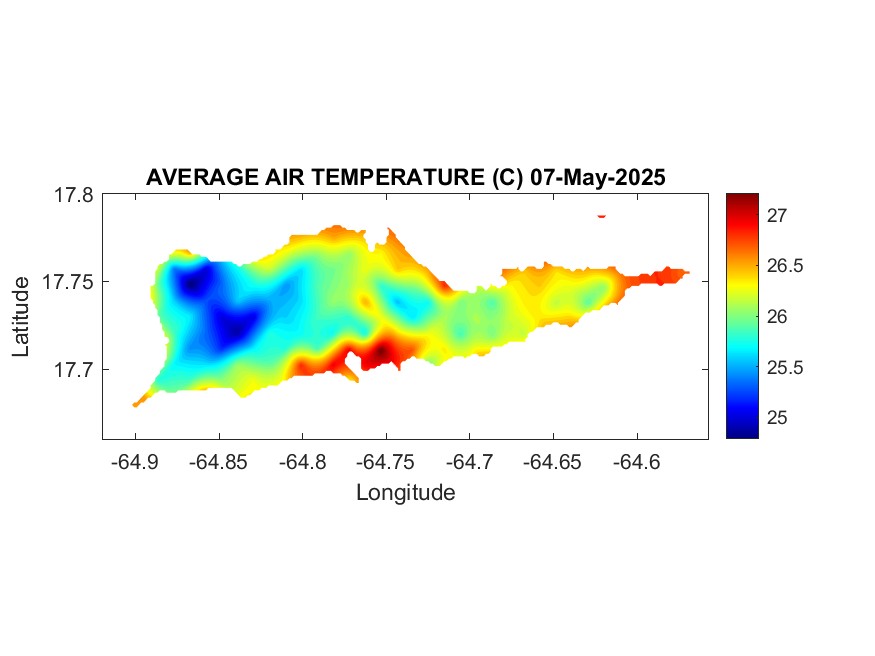 AVERAGE AIR TEMPERATURE (C) 07-May-2025

17.8
17.75
17.7
Latitude

-64.9 -64.85 -64.8 -64.75 -64.7 -64.65 -64.6
Longitude

27
26.5
26
25.5
25